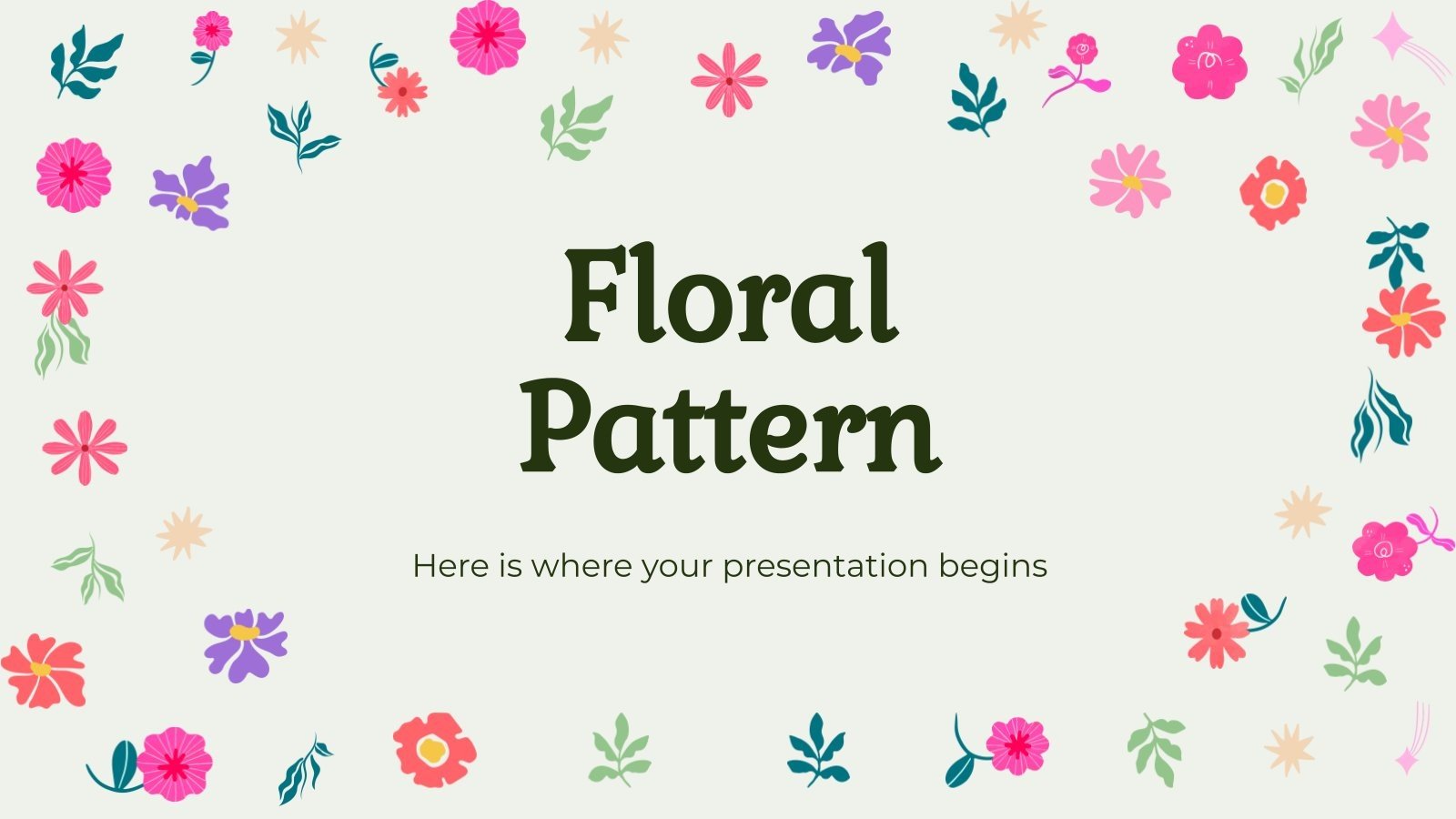 Floral Pattern

Here is where your presentation begins